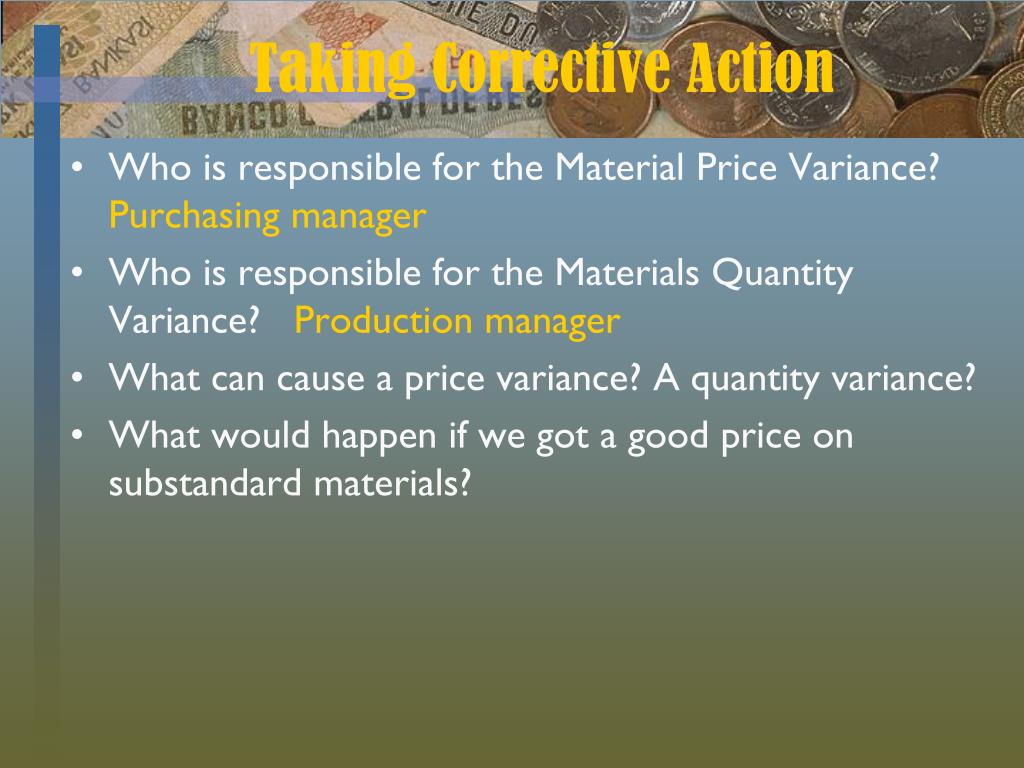 Taking Corrective Action

• Who is responsible for the Material Price Variance? Purchasing manager
• Who is responsible for the Materials Quantity Variance? Production manager
• What can cause a price variance? A quantity variance?
• What would happen if we got a good price on substandard materials?